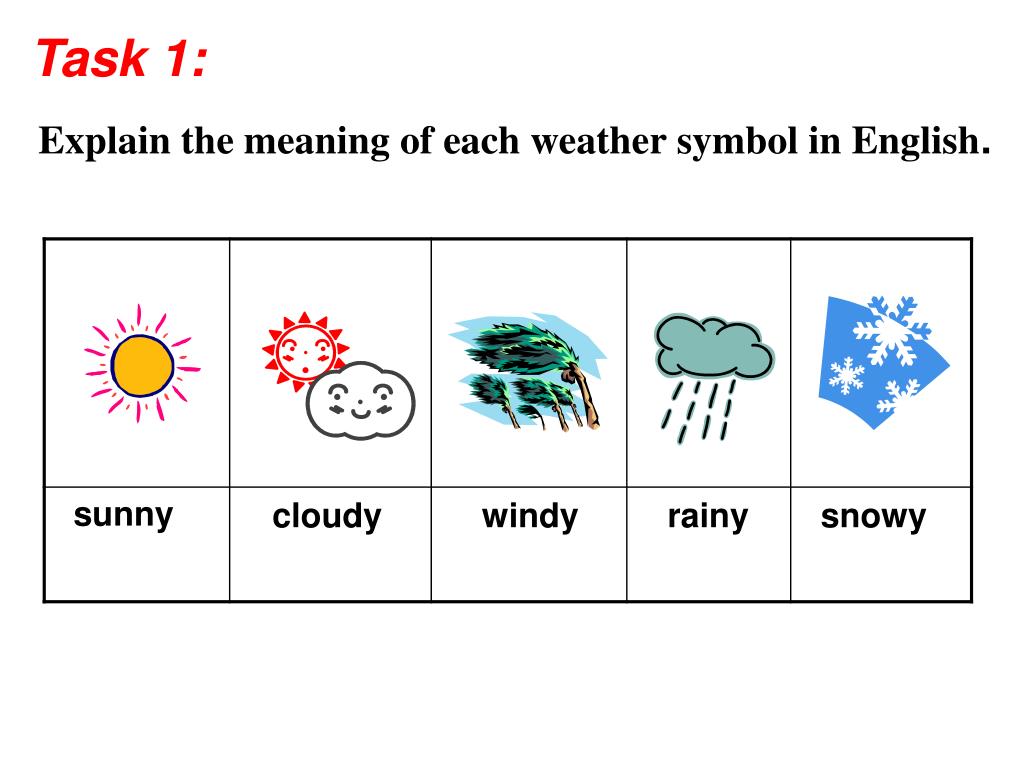 Task 1:

Explain the meaning of each weather symbol in English.

| | | | | |
|---|---|---|---|---|
| sunny | cloudy | windy | rainy | snowy |